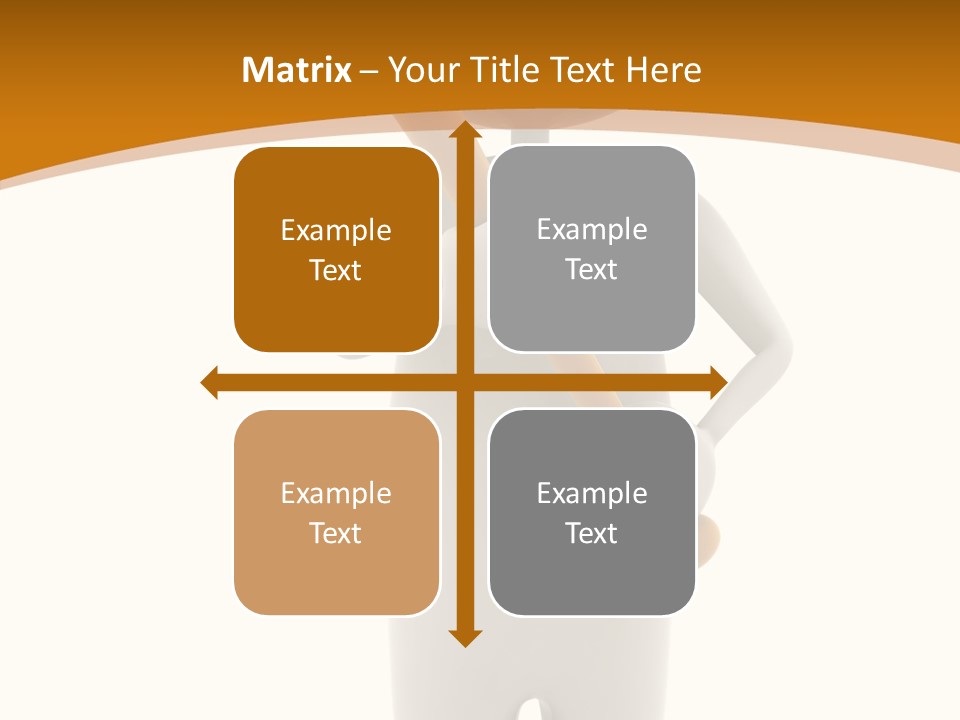 Matrix – Your Title Text Here

Example Text

Example Text

Example Text

Example Text